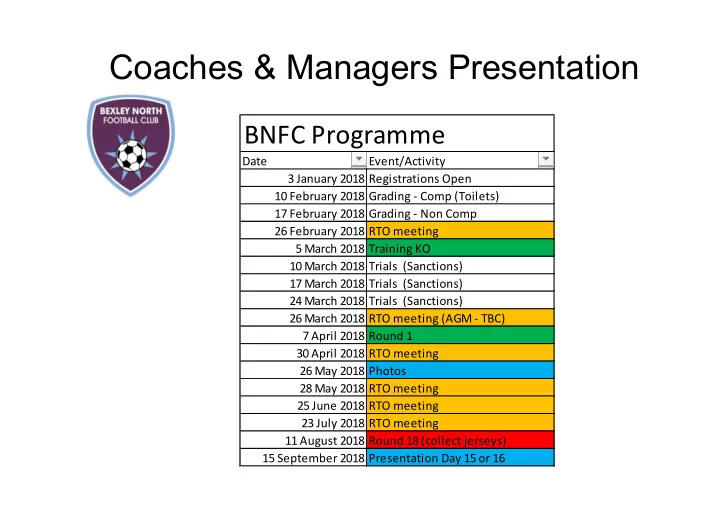 Coaches & Managers Presentation

BEXLEY NORTH FOOTBALL CLUB

BNFC Programme

| Date | Event/Activity |
|---|---|
| 3 January 2018 | Registrations Open |
| 10 February 2018 | Grading - Comp (Toilets) |
| 17 February 2018 | Grading - Non Comp |
| 26 February 2018 | RTO meeting |
| 5 March 2018 | Training KO |
| 10 March 2018 | Trials (Sanctions) |
| 17 March 2018 | Trials (Sanctions) |
| 24 March 2018 | Trials (Sanctions) |
| 26 March 2018 | RTO meeting (AGM - TBC) |
| 7 April 2018 | Round 1 |
| 30 April 2018 | RTO meeting |
| 26 May 2018 | Photos |
| 28 May 2018 | RTO meeting |
| 25 June 2018 | RTO meeting |
| 23 July 2018 | RTO meeting |
| 11 August 2018 | Round 18 (collect jerseys) |
| 15 September 2018 | Presentation Day 15 or 16 |